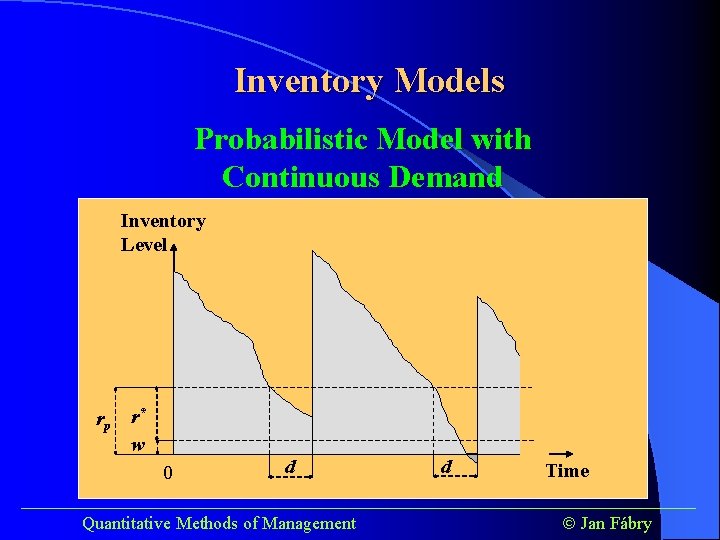 Inventory Models

Probabilistic Model with Continuous Demand

Inventory Level

$r_p$ $r^*$ $w$

0

$d$

$d$

Time

Quantitative Methods of Management

© Jan Fábry